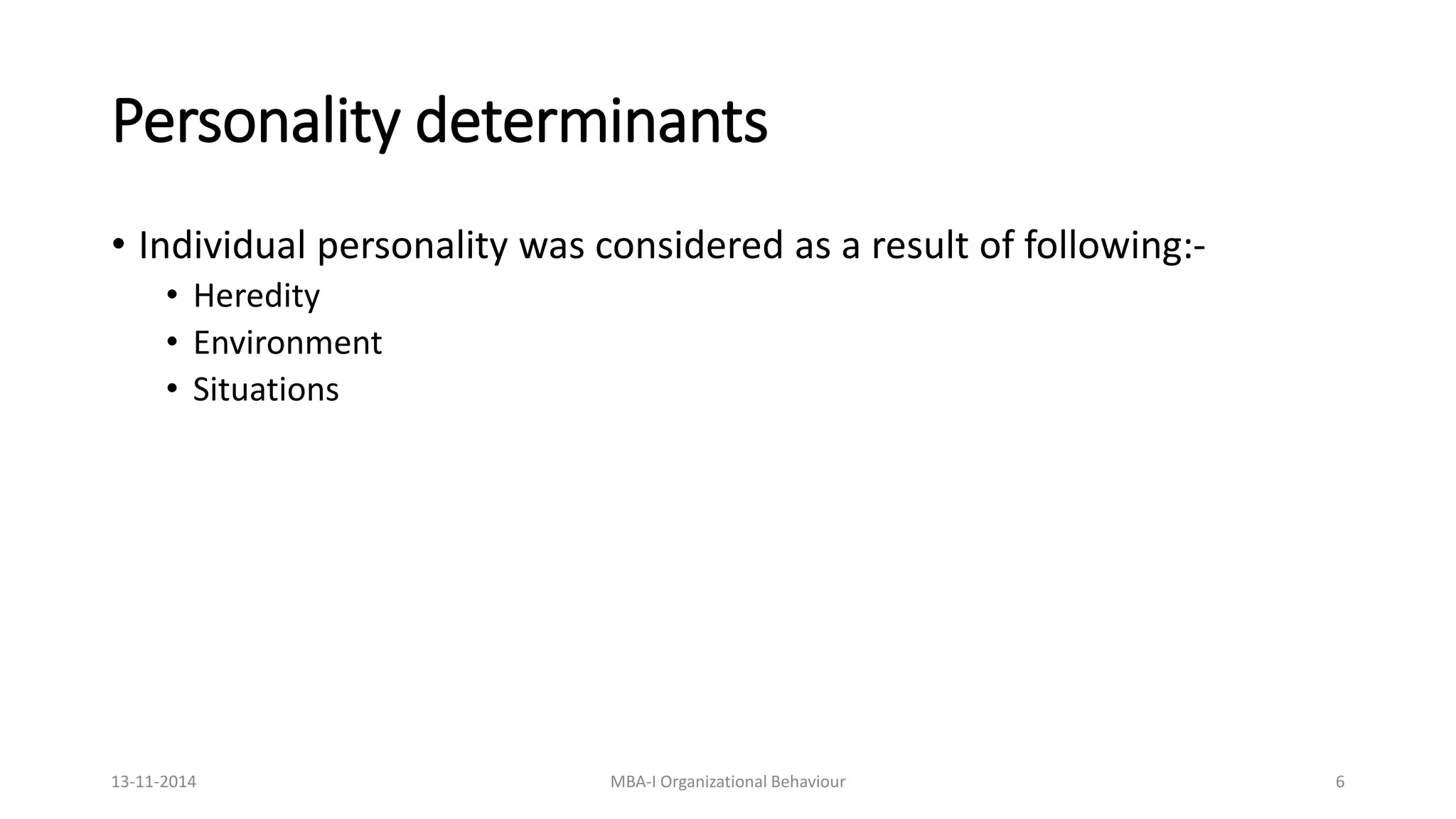 Personality determinants

• Individual personality was considered as a result of following:-
  • Heredity
  • Environment
  • Situations

13-11-2014 MBA-I Organizational Behaviour 6